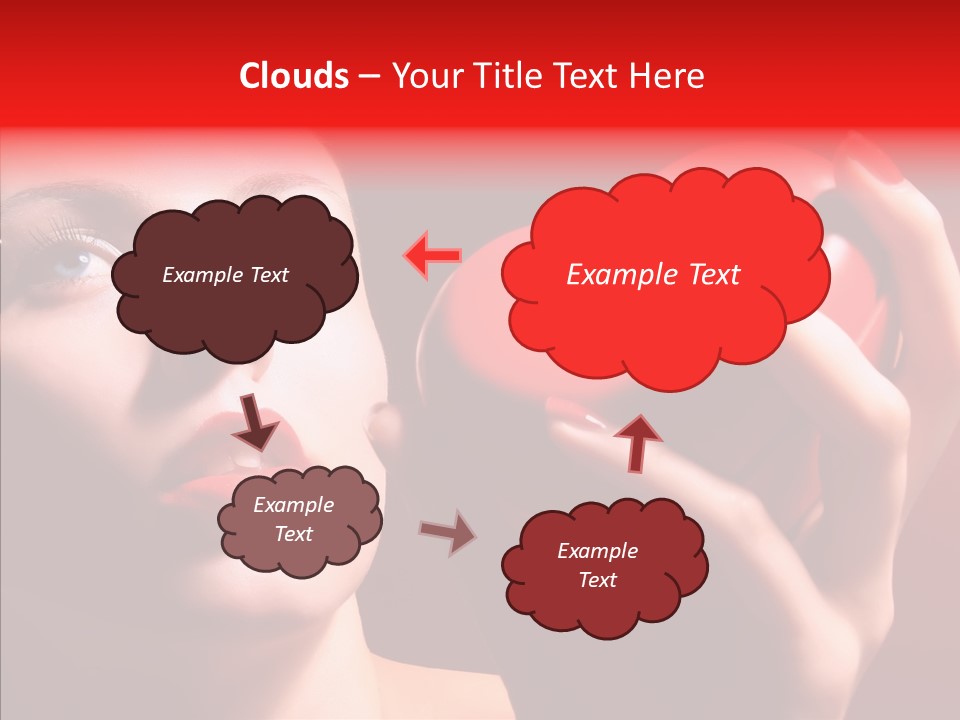 Clouds – Your Title Text Here

Example Text

Example Text

Example Text

Example Text